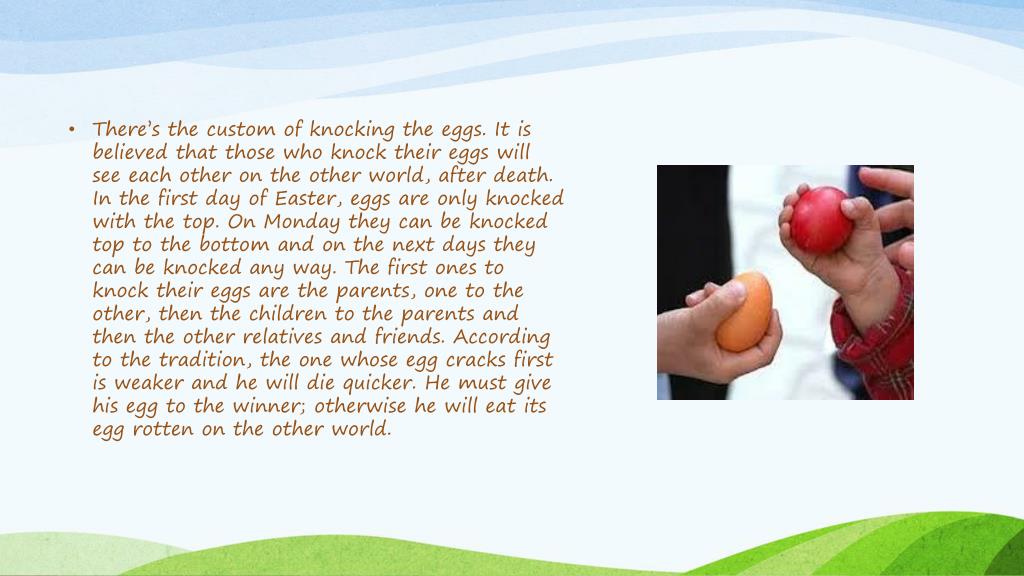 • There's the custom of knocking the eggs. It is believed that those who knock their eggs will see each other on the other world, after death. In the first day of Easter, eggs are only knocked with the top. On Monday they can be knocked top to the bottom and on the next days they can be knocked any way. The first ones to knock their eggs are the parents, one to the other, then the children to the parents and then the other relatives and friends. According to the tradition, the one whose egg cracks first is weaker and he will die quicker. He must give his egg to the winner; otherwise he will eat its egg rotten on the other world.